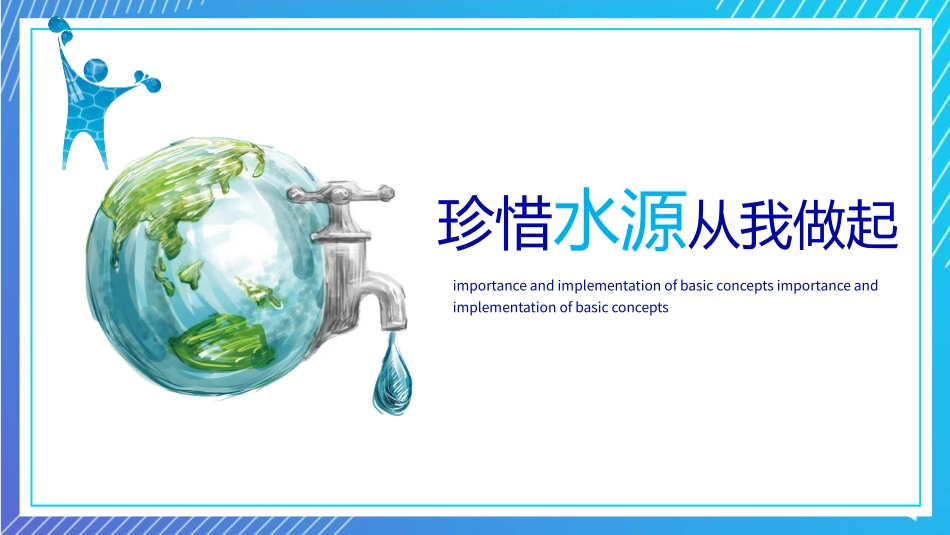 珍惜水源从我做起

importance and implementation of basic concepts importance and implementation of basic concepts